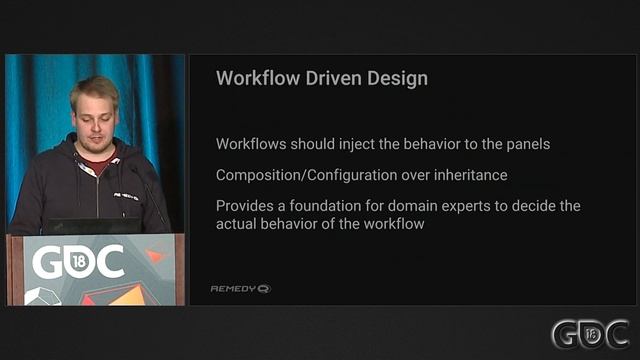 GDC 18

Workflow Driven Design

Workflows should inject the behavior to the panels

Composition/Configuration over inheritance

Provides a foundation for domain experts to decide the actual behavior of the workflow

REMEDY

GDC 18